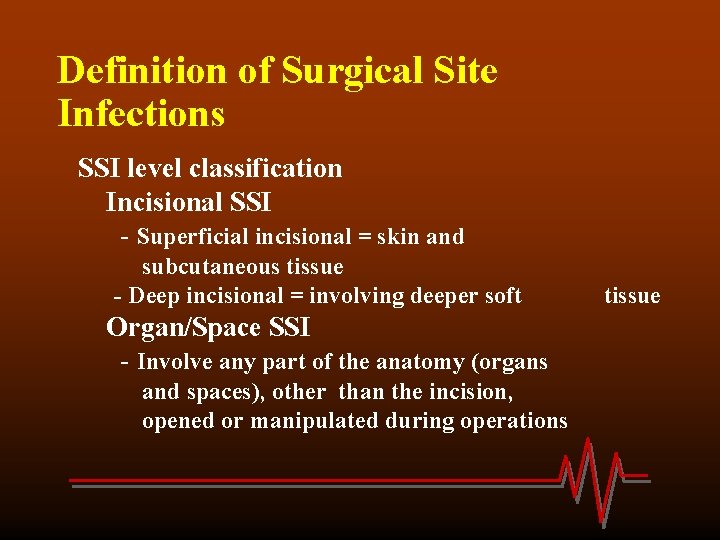 Definition of Surgical Site Infections

SSI level classification

Incisional SSI

- Superficial incisional = skin and subcutaneous tissue

- Deep incisional = involving deeper soft tissue

Organ/Space SSI

- Involve any part of the anatomy (organs and spaces), other than the incision, opened or manipulated during operations